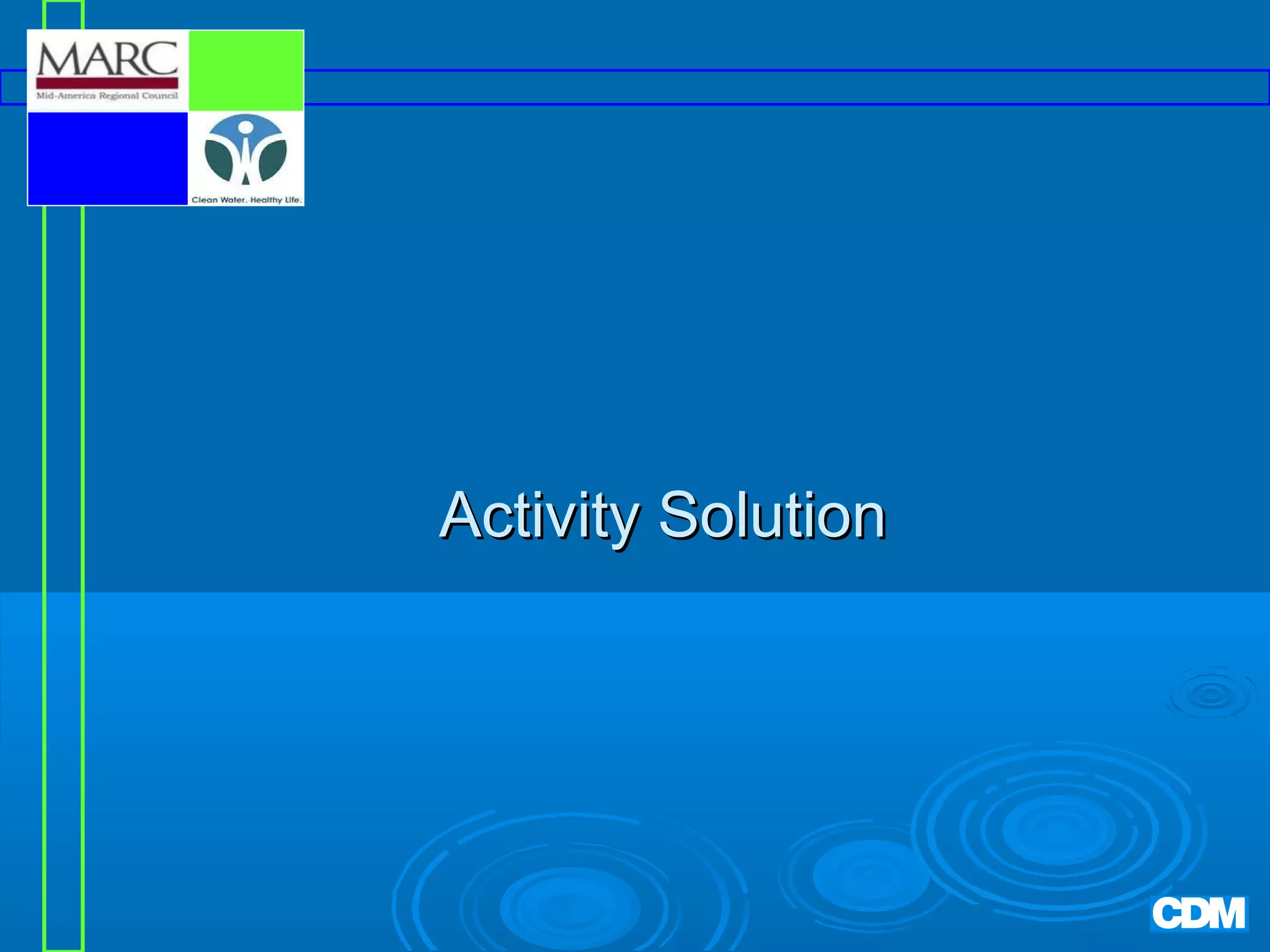 MARC
Mid-America Regional Council

Clean Water. Healthy Life.

Activity Solution

CDM